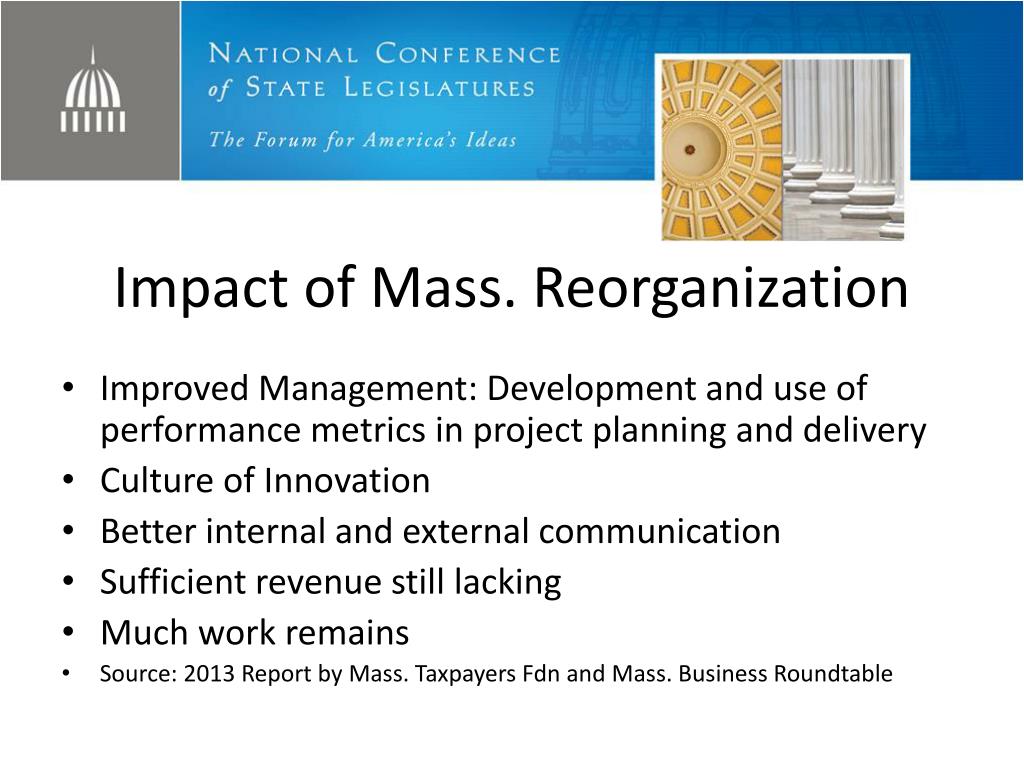 NATIONAL CONFERENCE of STATE LEGISLATURES
The Forum for America's Ideas

Impact of Mass. Reorganization

• Improved Management: Development and use of performance metrics in project planning and delivery
• Culture of Innovation
• Better internal and external communication
• Sufficient revenue still lacking
• Much work remains
• Source: 2013 Report by Mass. Taxpayers Fdn and Mass. Business Roundtable